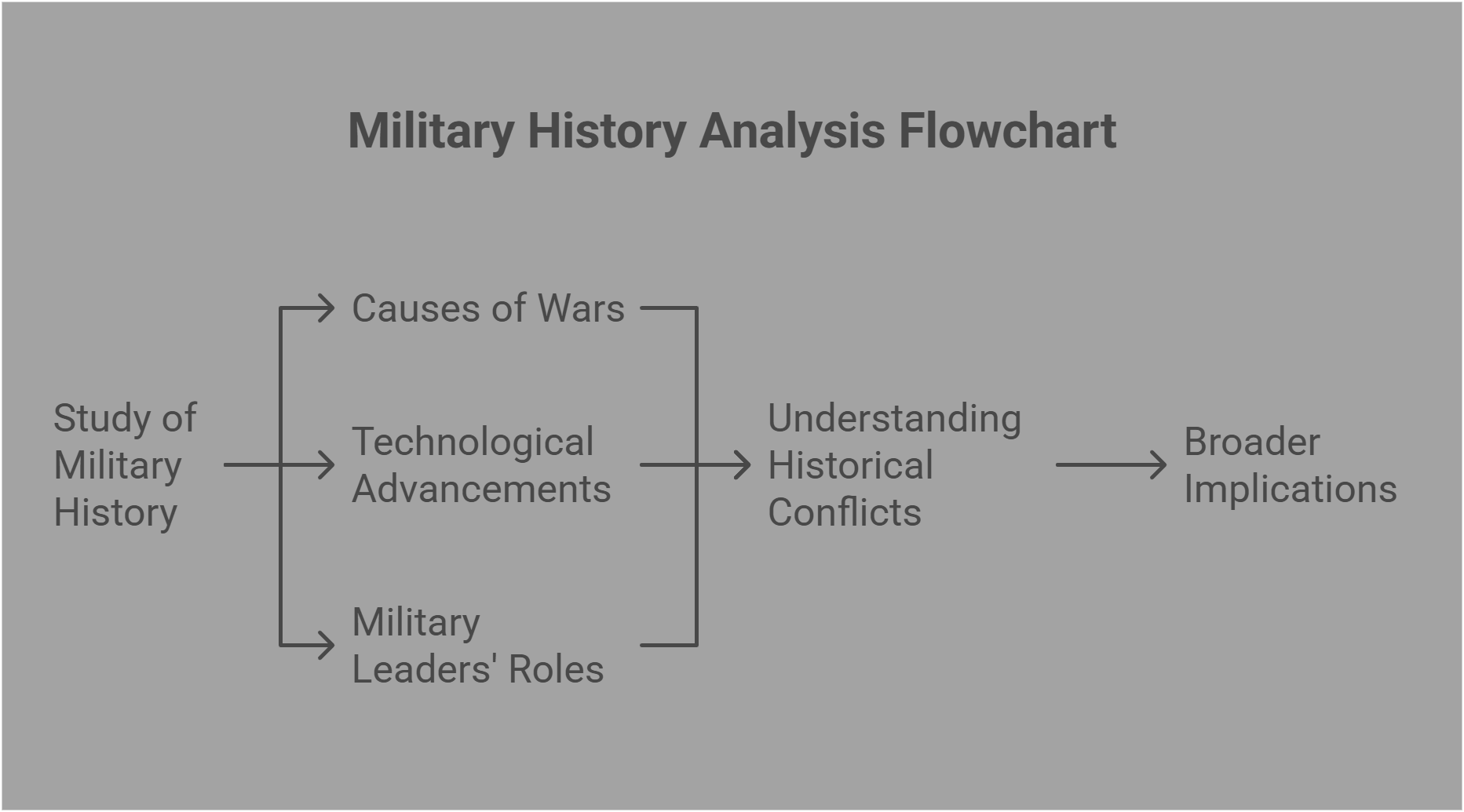 Military History Analysis Flowchart

Study of Military History

Causes of Wars

Technological Advancements

Military Leaders' Roles

Understanding Historical Conflicts

Broader Implications